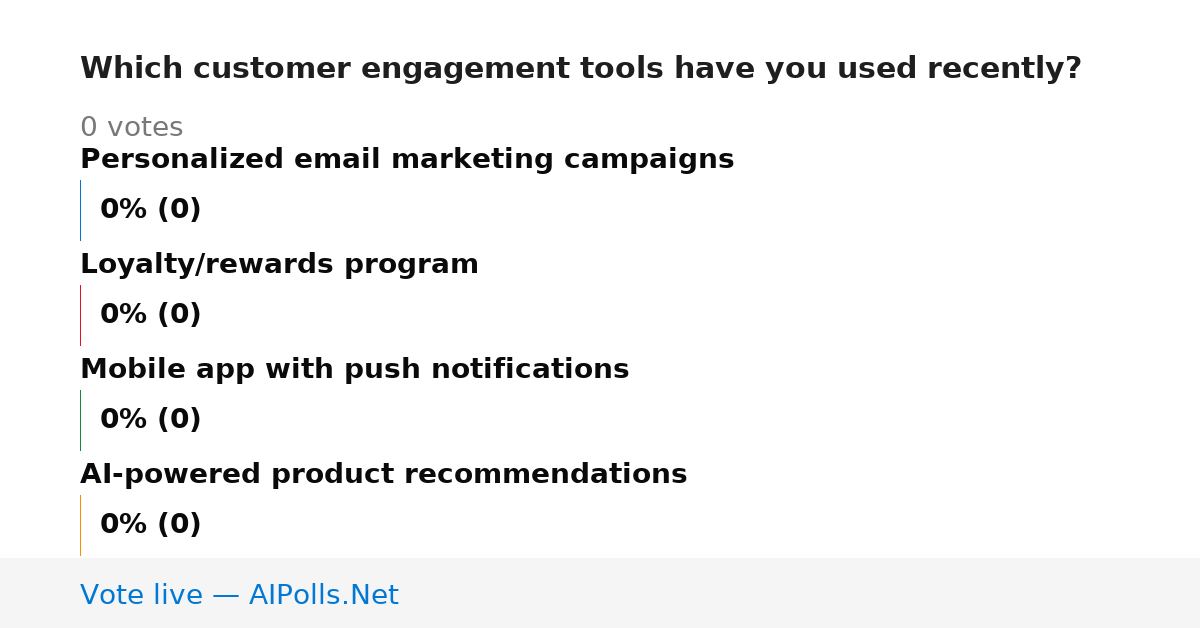 Which customer engagement tools have you used recently?

0 votes

Personalized email marketing campaigns

0% (0)

Loyalty/rewards program

0% (0)

Mobile app with push notifications

0% (0)

AI-powered product recommendations

0% (0)

Vote live — AIPolls.Net